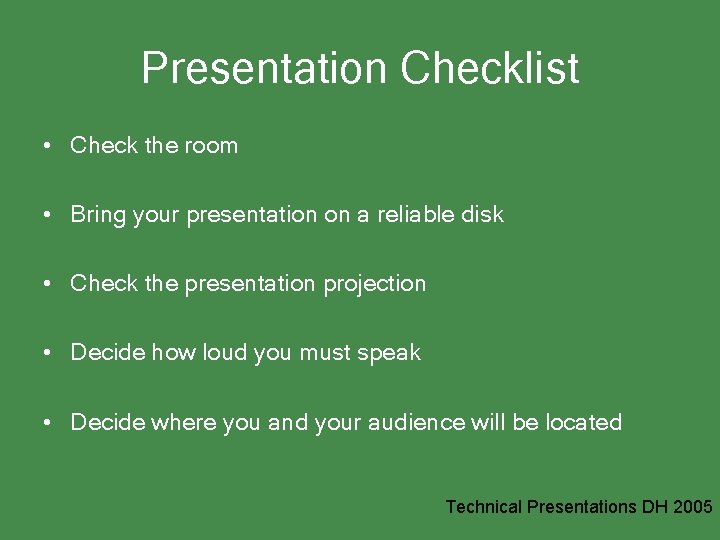 Presentation Checklist

• Check the room

• Bring your presentation on a reliable disk

• Check the presentation projection

• Decide how loud you must speak

• Decide where you and your audience will be located

Technical Presentations DH 2005